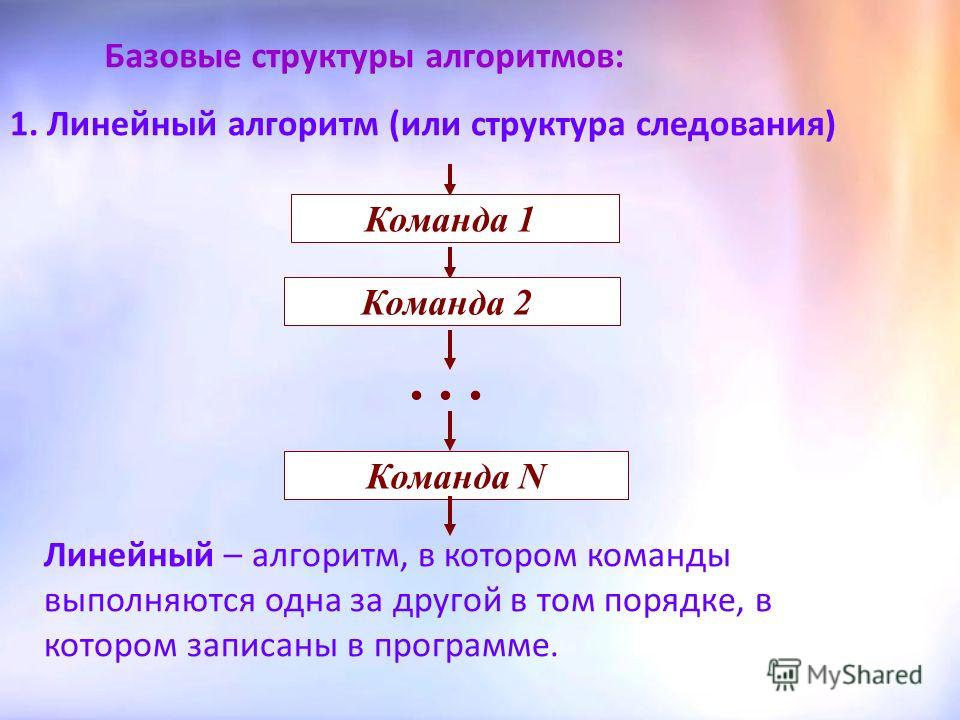 Базовые структуры алгоритмов:

1. Линейный алгоритм (или структура следования)

Команда 1

Команда 2

. . .

Команда N

Линейный – алгоритм, в котором команды выполняются одна за другой в том порядке, в котором записаны в программе.

MyShared